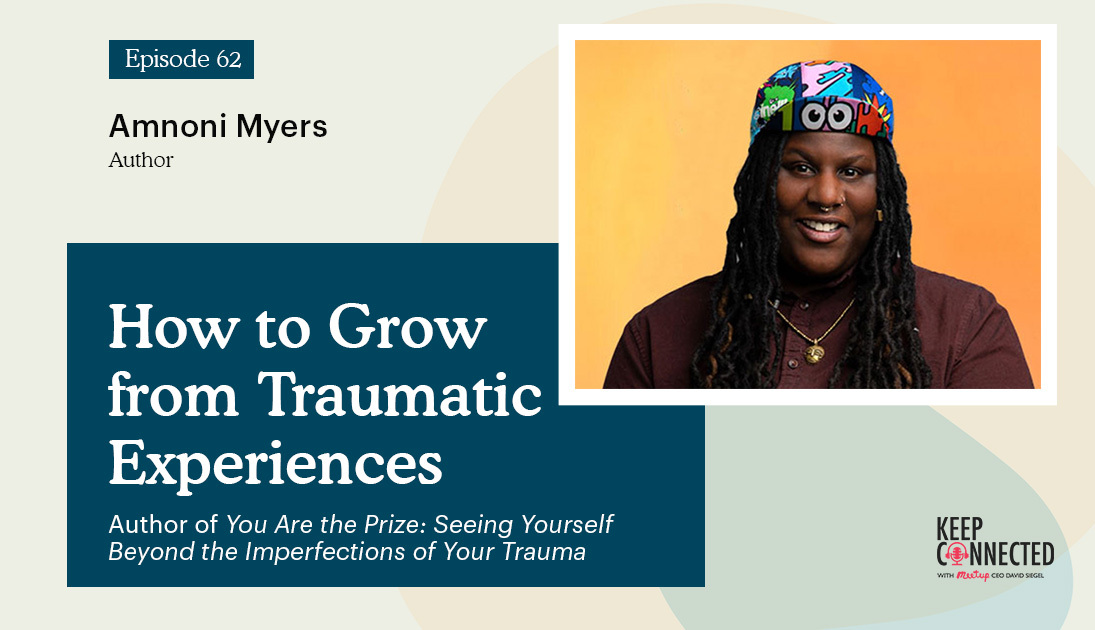 Episode 62

Amnoni Myers
Author

How to Grow from Traumatic Experiences

Author of You Are the Prize: Seeing Yourself Beyond the Imperfections of Your Trauma

KEEP CONNECTED
WITH Meetup CEO DAVID SIEGEL